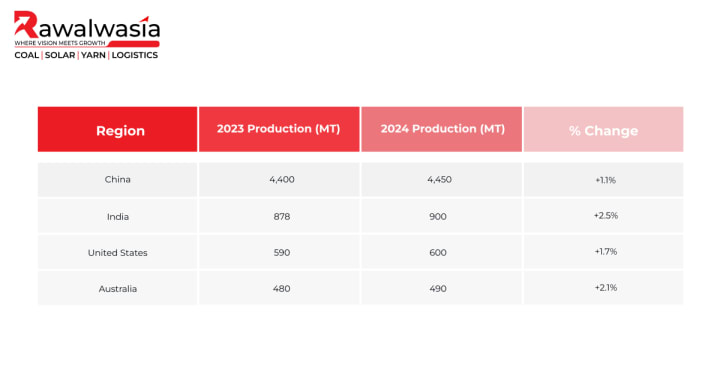 Rawalwasia
WHERE VISION MEETS GROWTH
COAL | SOLAR | YARN | LOGISTICS

| Region | 2023 Production (MT) | 2024 Production (MT) | % Change |
|---|---|---|---|
| China | 4,400 | 4,450 | +1.1% |
| India | 878 | 900 | +2.5% |
| United States | 590 | 600 | +1.7% |
| Australia | 480 | 490 | +2.1% |